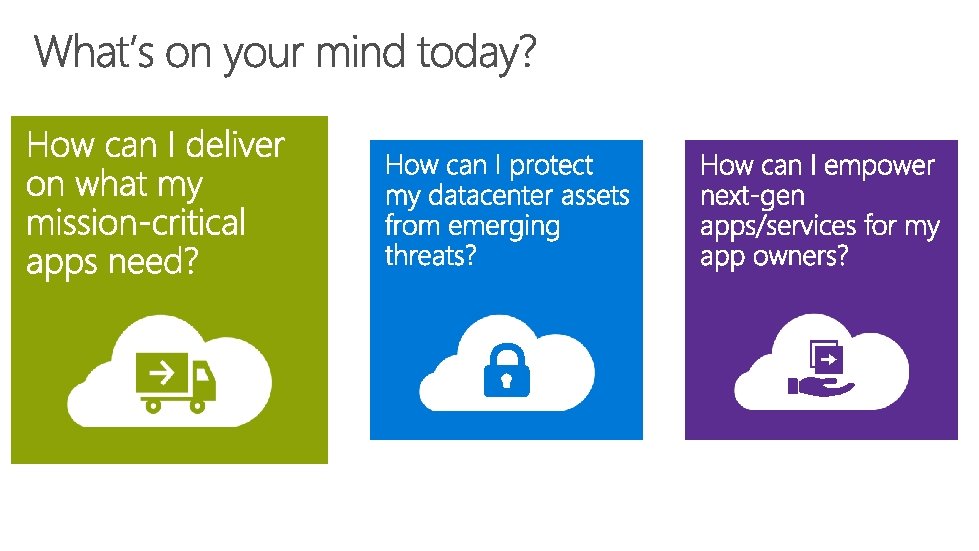 What's on your mind today?

How can I deliver on what my mission-critical apps need?

How can I protect my datacenter assets from emerging threats?

How can I empower next-gen apps/services for my app owners?